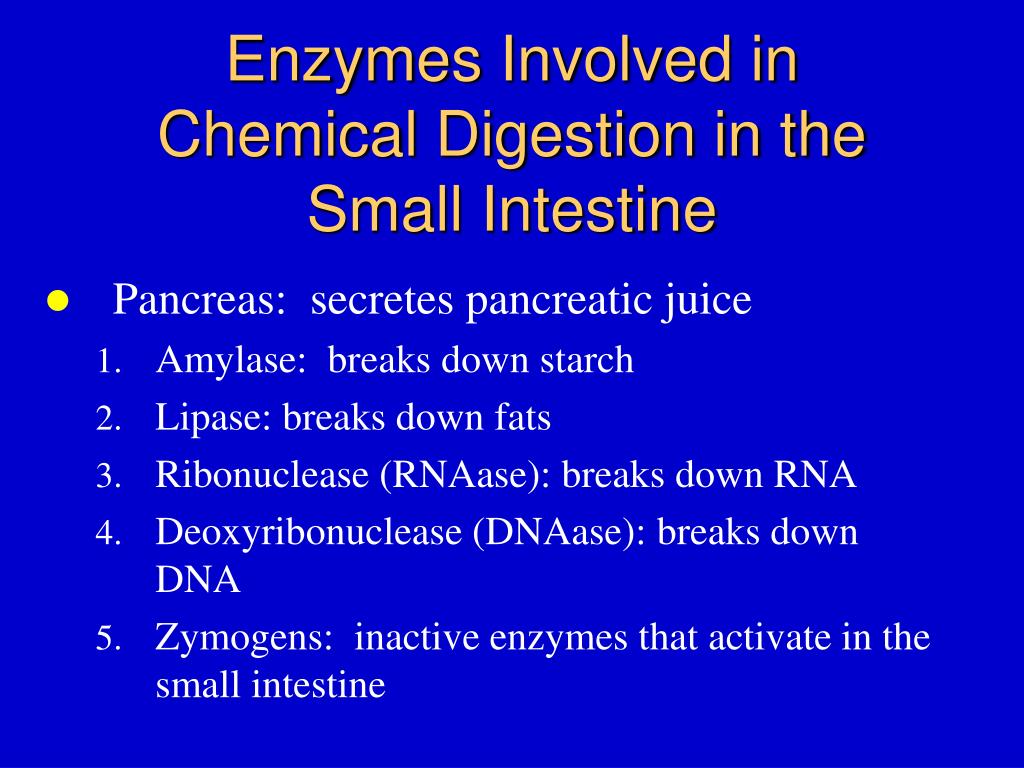 Enzymes Involved in Chemical Digestion in the Small Intestine

● Pancreas: secretes pancreatic juice

1. Amylase: breaks down starch
2. Lipase: breaks down fats
3. Ribonuclease (RNAase): breaks down RNA
4. Deoxyribonuclease (DNAase): breaks down DNA
5. Zymogens: inactive enzymes that activate in the small intestine